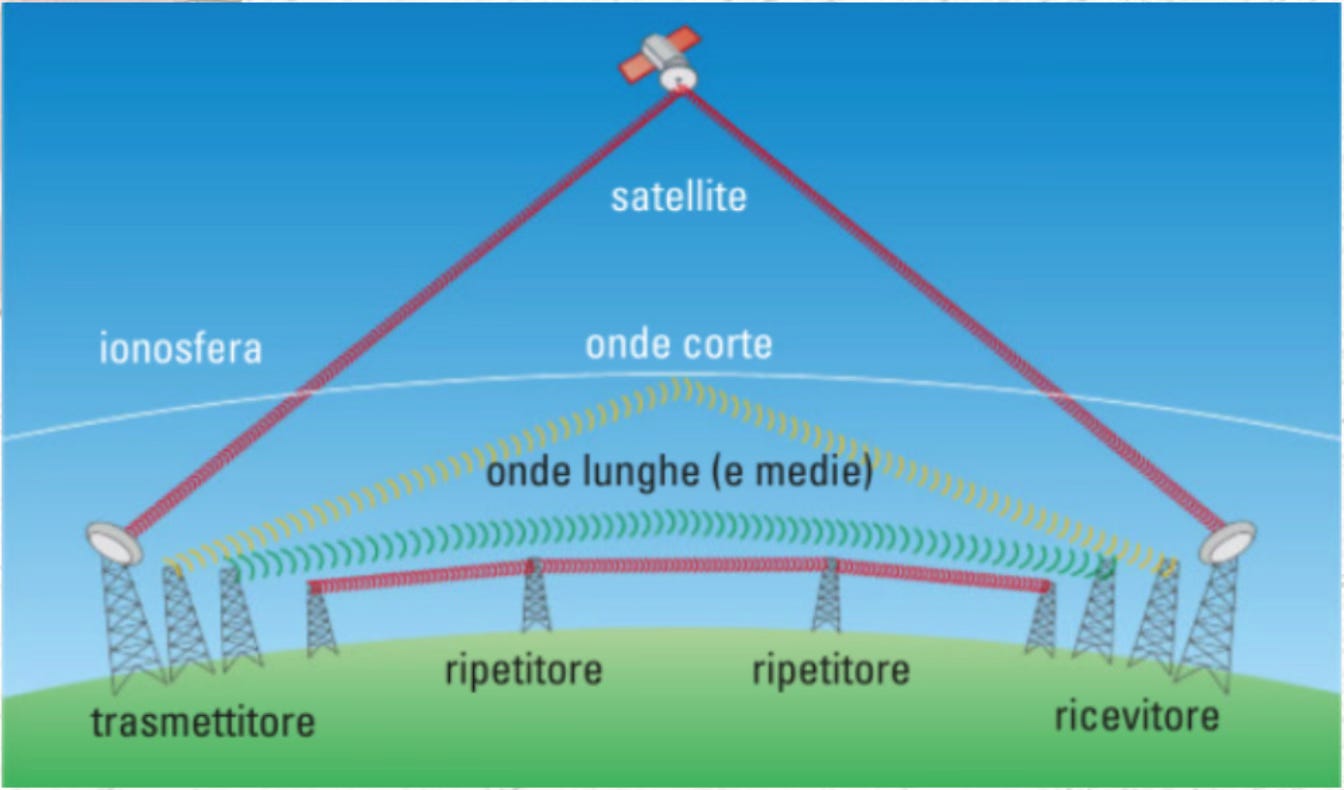 satellite

ionosfera

onde corte

onde lunghe (e medie)

ripetitore

ripetitore

trasmettitore

ricevitore